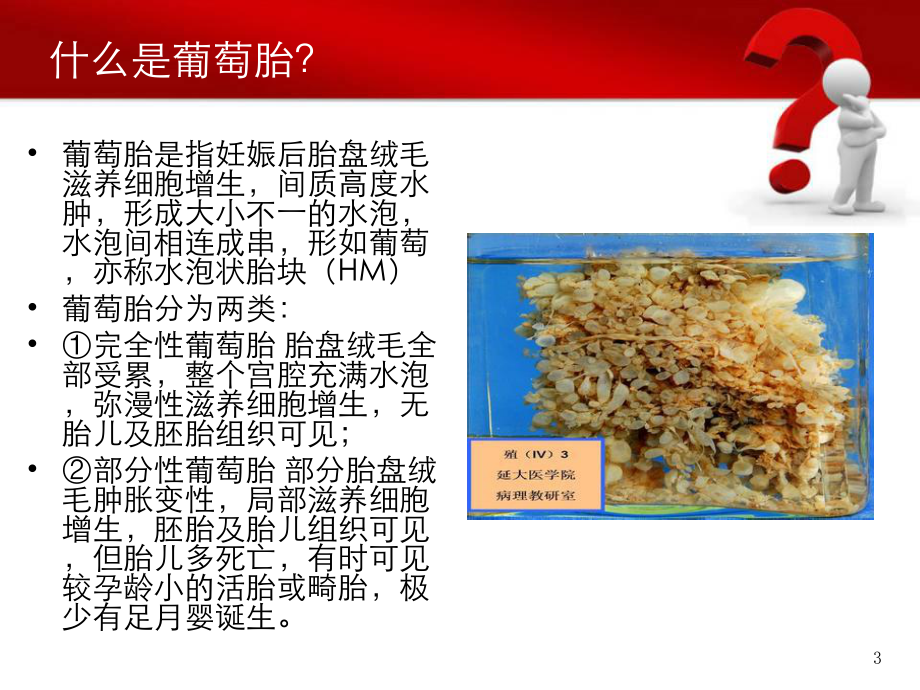 什么是葡萄胎?

• 葡萄胎是指妊娠后胎盘绒毛滋养细胞增生，间质高度水肿，形成大小不一的水泡，水泡间相连成串，形如葡萄，亦称水泡状胎块（HM）
• 葡萄胎分为两类:
• ①完全性葡萄胎 胎盘绒毛全部受累，整个宫腔充满水泡，弥漫性滋养细胞增生，无胎儿及胚胎组织可见;
• ②部分性葡萄胎 部分胎盘绒毛肿胀变性，局部滋养细胞增生，胚胎及胎儿组织可见，但胎儿多死亡，有时可见较孕龄小的活胎或畸胎，极少有足月婴诞生。

殖（IV）3
延大医学院
病理教研室

3